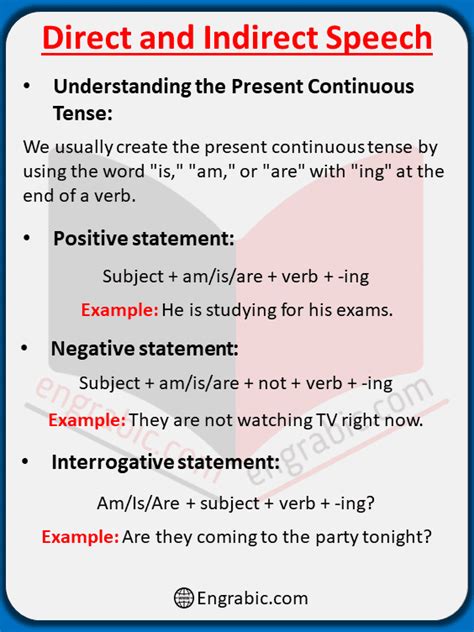 Direct and Indirect Speech

• Understanding the Present Continuous Tense:

We usually create the present continuous tense by using the word "is," "am," or "are" with "ing" at the end of a verb.

• Positive statement:

Subject + am/is/are + verb + -ing

Example: He is studying for his exams.

• Negative statement:

Subject + am/is/are + not + verb + -ing

Example: They are not watching TV right now.

• Interrogative statement:

Am/Is/Are + subject + verb + -ing?

Example: Are they coming to the party tonight?

engrabic.com

engrabic.com

Engrabic.com